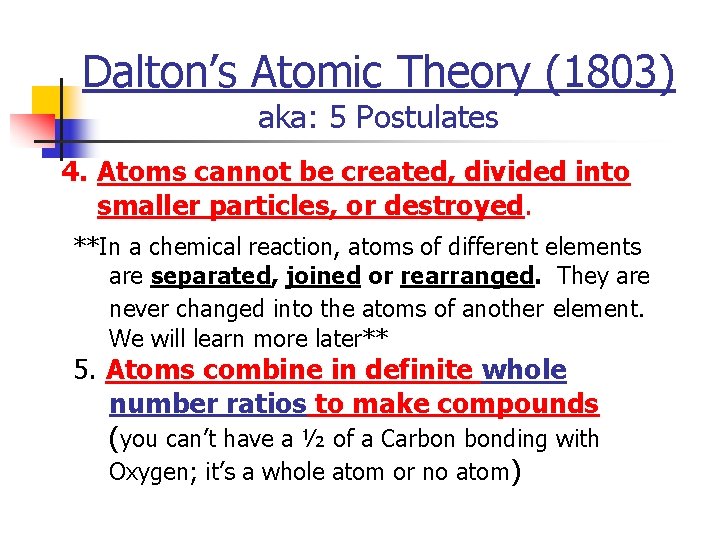 Dalton's Atomic Theory (1803)
aka: 5 Postulates

4. Atoms cannot be created, divided into smaller particles, or destroyed.

**In a chemical reaction, atoms of different elements are separated, joined or rearranged. They are never changed into the atoms of another element. We will learn more later**

5. Atoms combine in definite whole number ratios to make compounds (you can't have a ½ of a Carbon bonding with Oxygen; it's a whole atom or no atom)